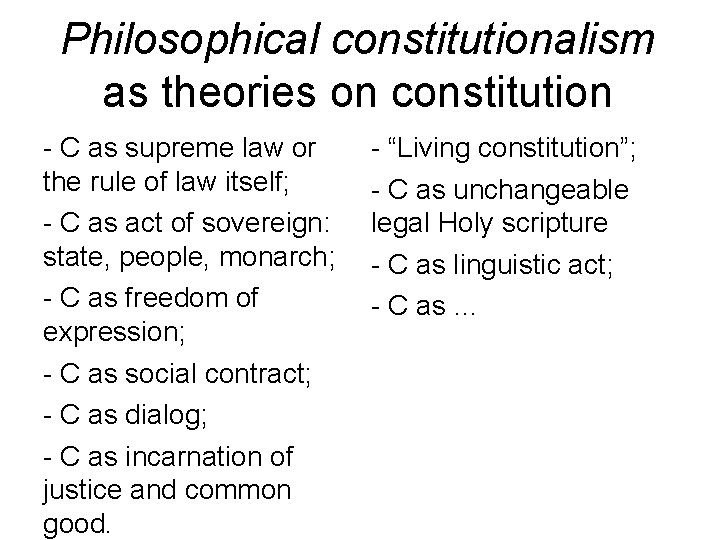 Philosophical constitutionalism as theories on constitution

- C as supreme law or the rule of law itself;

- C as act of sovereign: state, people, monarch;

- C as freedom of expression;

- C as social contract;

- C as dialog;

- C as incarnation of justice and common good.

- “Living constitution”;

- C as unchangeable legal Holy scripture

- C as linguistic act;

- C as ...